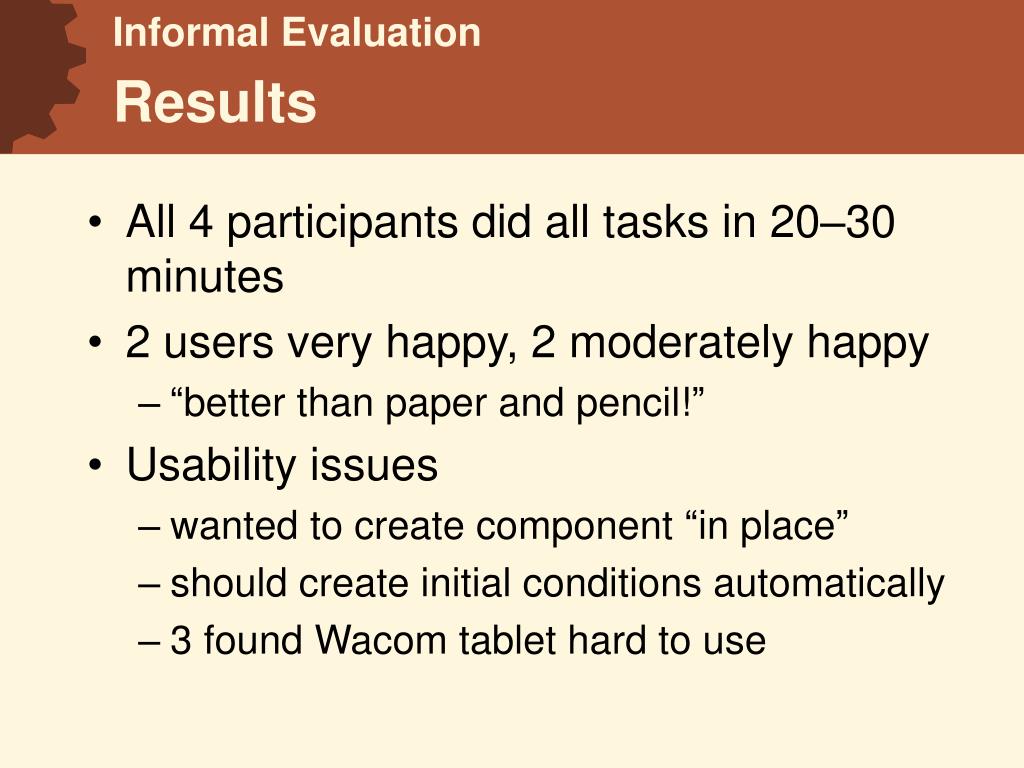 Informal Evaluation
Results

• All 4 participants did all tasks in 20–30 minutes
• 2 users very happy, 2 moderately happy
– “better than paper and pencil!”
• Usability issues
– wanted to create component “in place”
– should create initial conditions automatically
– 3 found Wacom tablet hard to use